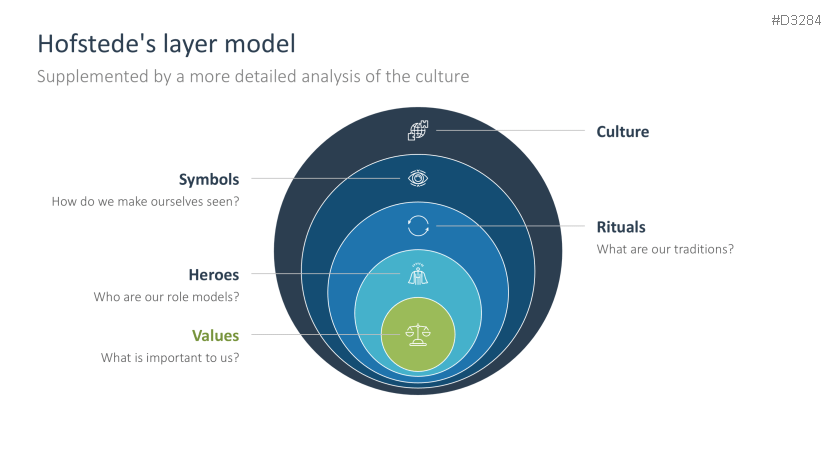 #D3284

Hofstede's layer model

Supplemented by a more detailed analysis of the culture

Culture

Symbols

How do we make ourselves seen?

Rituals

What are our traditions?

Heroes

Who are our role models?

Values

What is important to us?